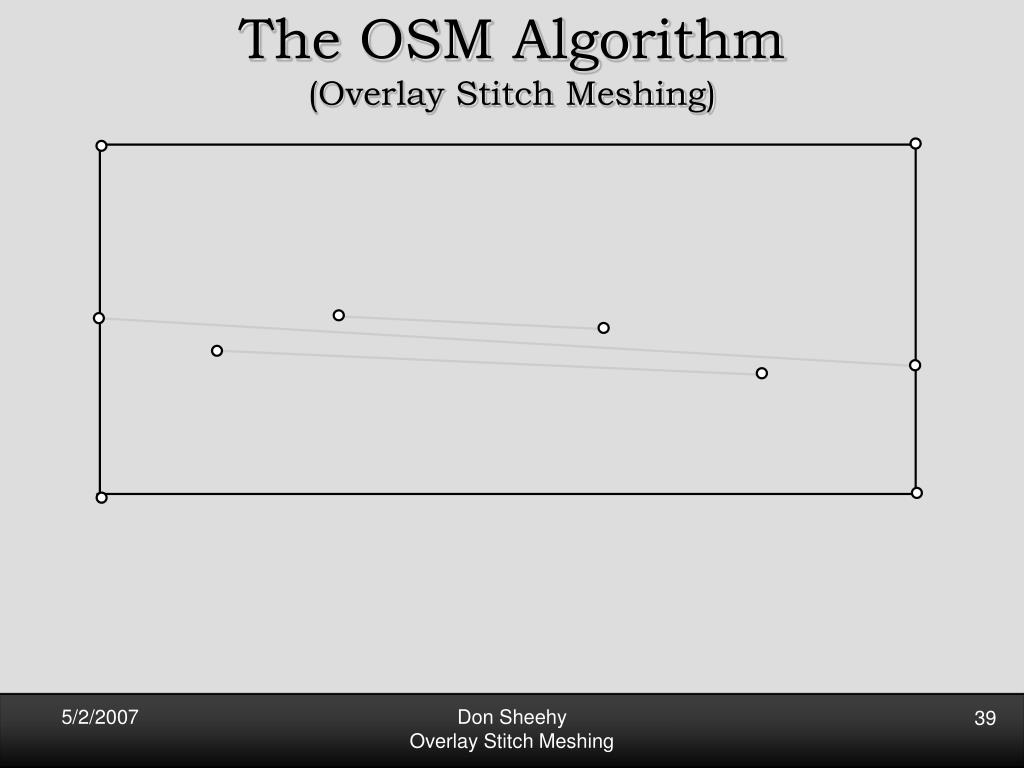 The OSM Algorithm
(Overlay Stitch Meshing)

5/2/2007

Don Sheehy
Overlay Stitch Meshing

39